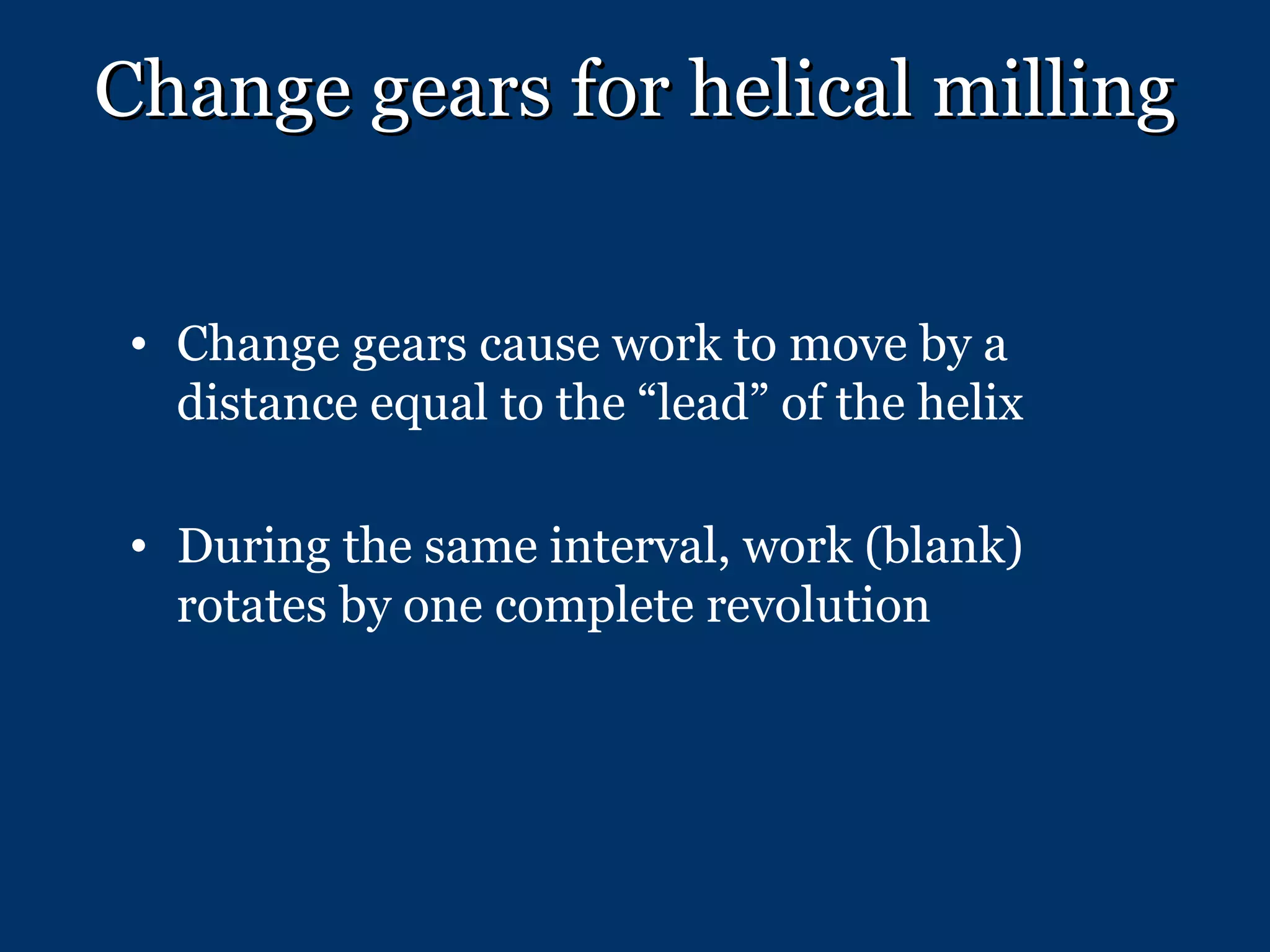 Change gears for helical milling

• Change gears cause work to move by a distance equal to the “lead” of the helix

• During the same interval, work (blank) rotates by one complete revolution